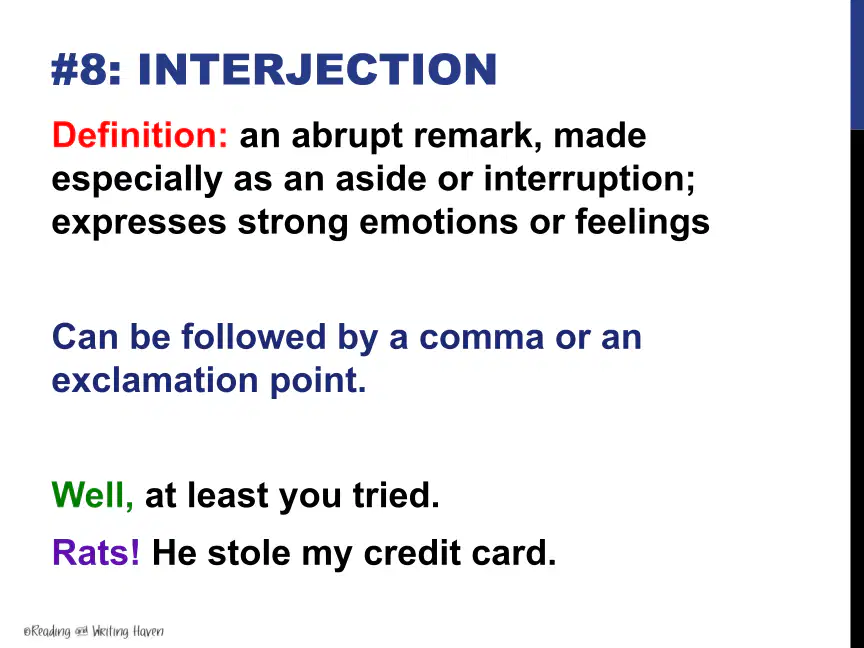 #8: INTERJECTION

Definition: an abrupt remark, made especially as an aside or interruption; expresses strong emotions or feelings

Can be followed by a comma or an exclamation point.

Well, at least you tried.

Rats! He stole my credit card.

©Reading and Writing Haven